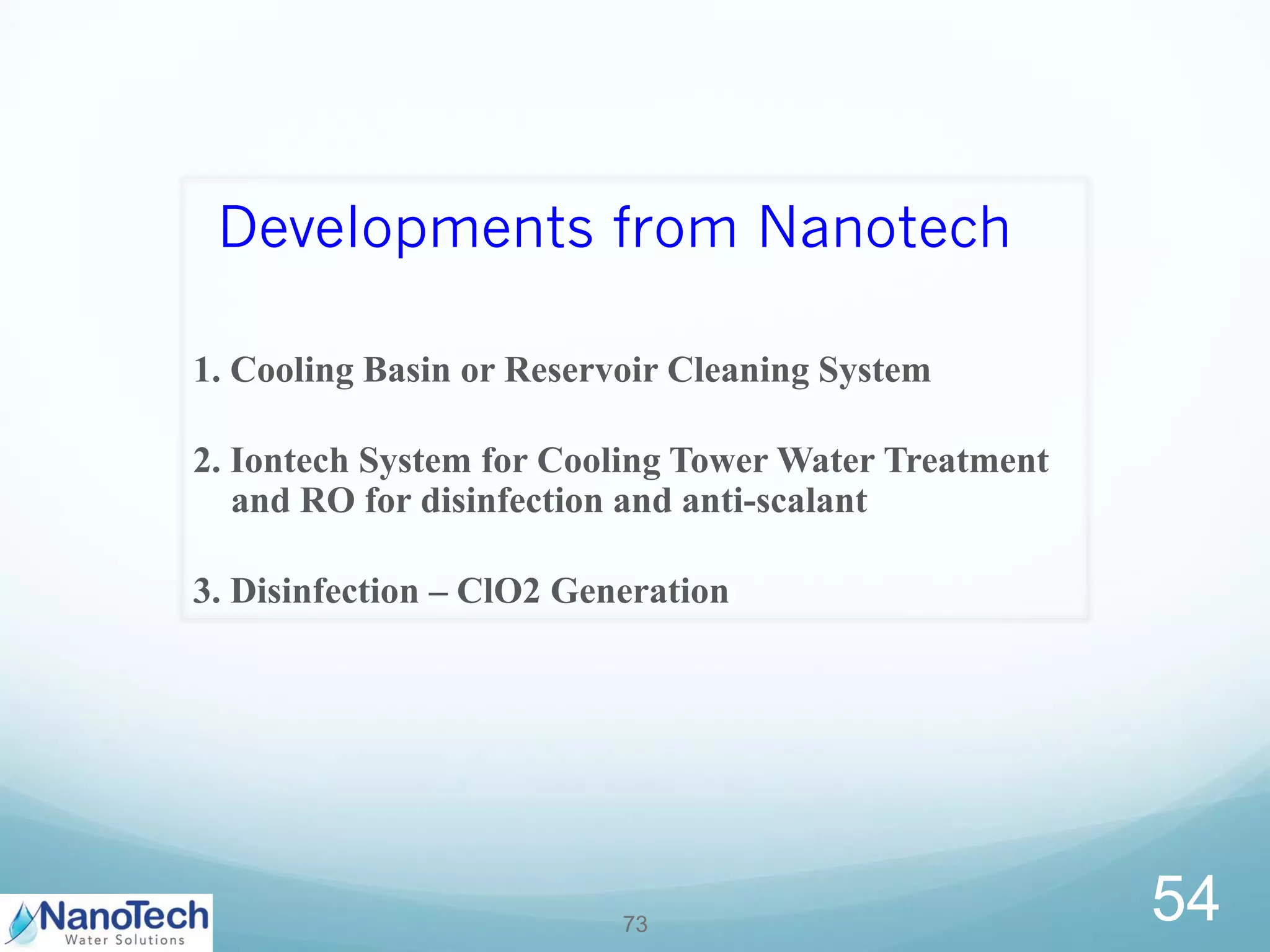 Developments from Nanotech

1. Cooling Basin or Reservoir Cleaning System

2. Iontech System for Cooling Tower Water Treatment and RO for disinfection and anti-scalant

3. Disinfection – ClO2 Generation

NanoTech
Water Solutions

73

54